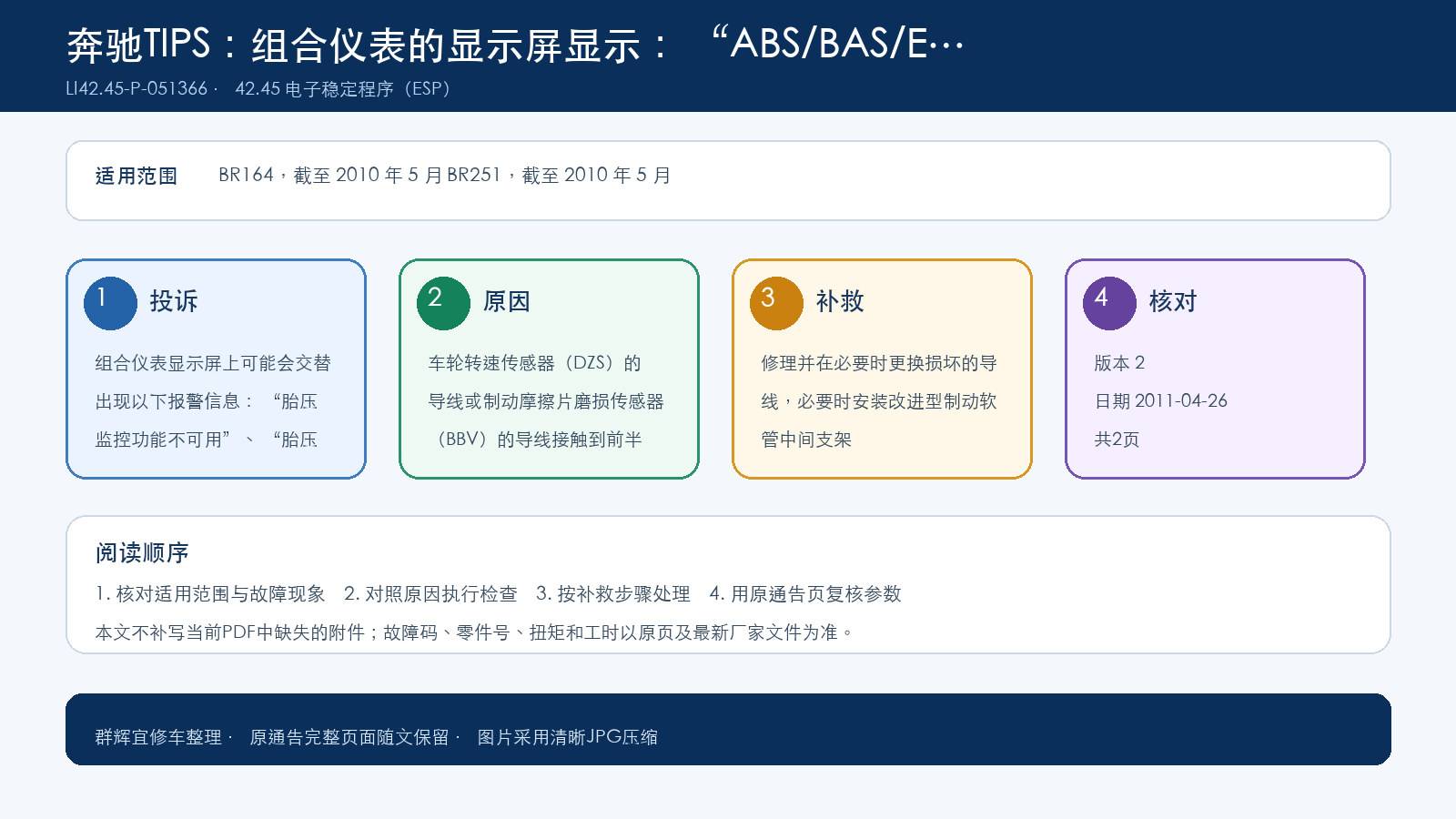 奔驰TIPS：组合仪表的显示屏显示：“ABS/BAS/E…
LI42.45-P-051366 · 42.45 电子稳定程序（ESP）

适用范围 BR164，截至 2010 年 5 月 BR251，截至 2010 年 5 月

1 投诉
组合仪表显示屏上可能会交替出现以下报警信息：“胎压监控功能不可用”、“胎压

2 原因
车轮转速传感器（DZS）的导线或制动摩擦片磨损传感器（BBV）的导线接触到前半

3 补救
修理并在必要时更换损坏的导线，必要时安装改进型制动软管中间支架

4 核对
版本 2
日期 2011-04-26
共2页

阅读顺序
1. 核对适用范围与故障现象 2. 对照原因执行检查 3. 按补救步骤处理 4. 用原通告页复核参数
本文不补写当前PDF中缺失的附件；故障码、零件号、扭矩和工时以原页及最新厂家文件为准。

群辉宜修车整理 · 原通告完整页面随文保留 · 图片采用清晰JPG压缩